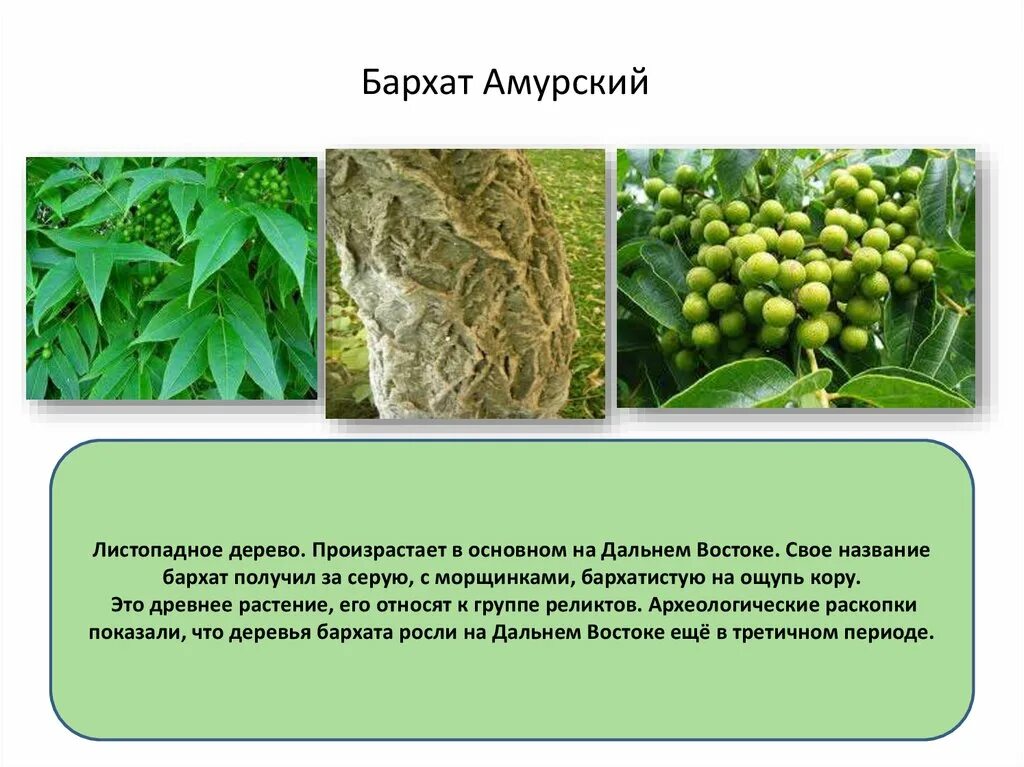 Бархат Амурский

Листопадное дерево. Произрастает в основном на Дальнем Востоке. Свое название бархат получил за серую, с морщинками, бархатистую на ощупь кору.
Это древнее растение, его относят к группе реликтов. Археологические раскопки показали, что деревья бархата росли на Дальнем Востоке ещё в третичном периоде.